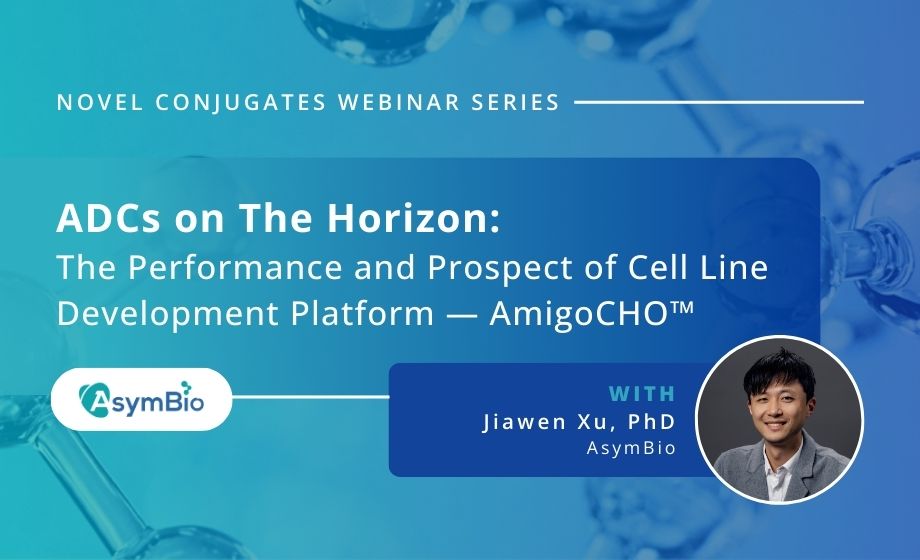 NOVEL CONJUGATES WEBINAR SERIES

ADCs on The Horizon:
The Performance and Prospect of Cell Line Development Platform — AmigoCHO™

AsymBio

WITH
Jiawen Xu, PhD
AsymBio